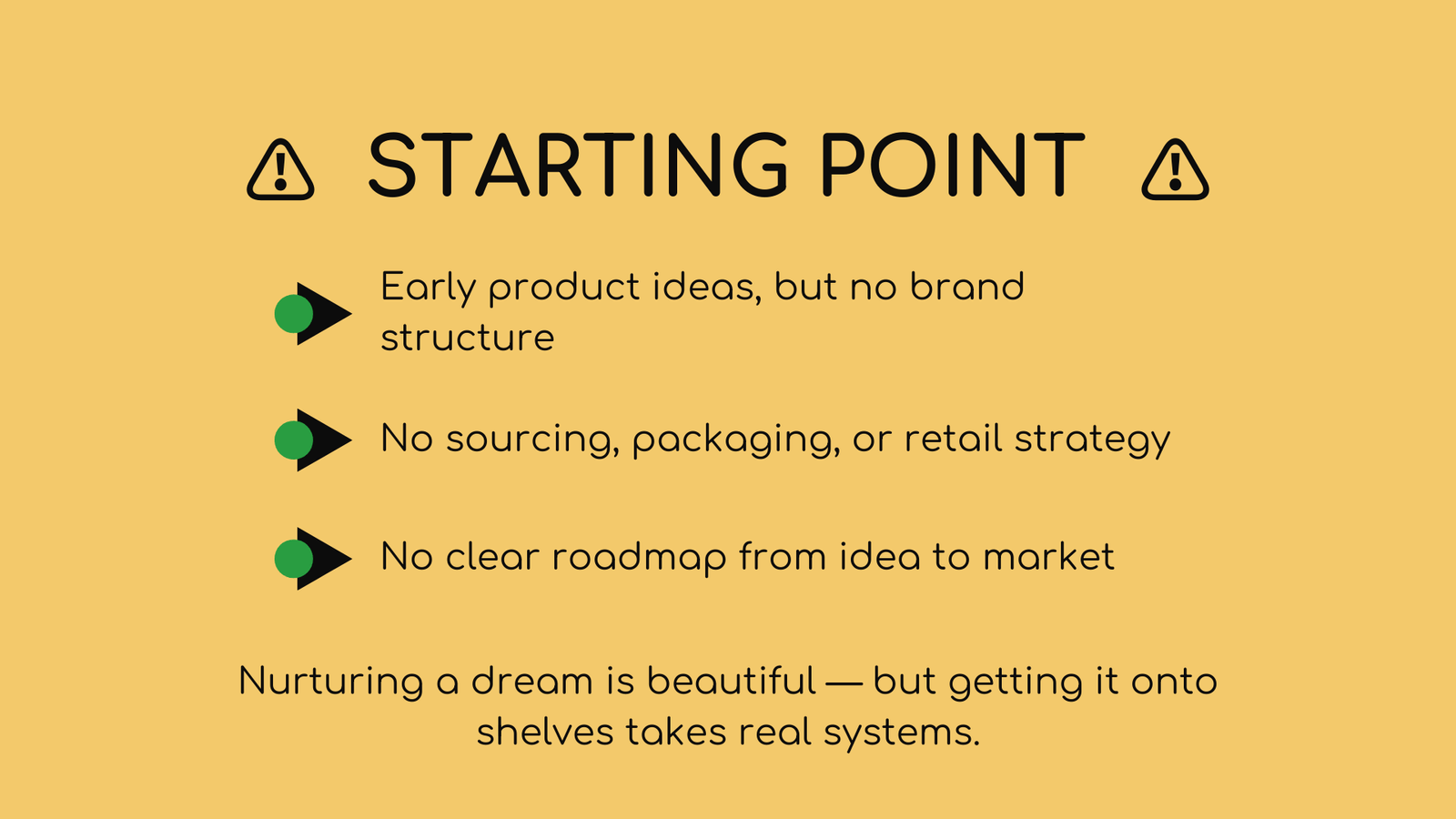 STARTING POINT

Early product ideas, but no brand structure

No sourcing, packaging, or retail strategy

No clear roadmap from idea to market

Nurturing a dream is beautiful — but getting it onto shelves takes real systems.